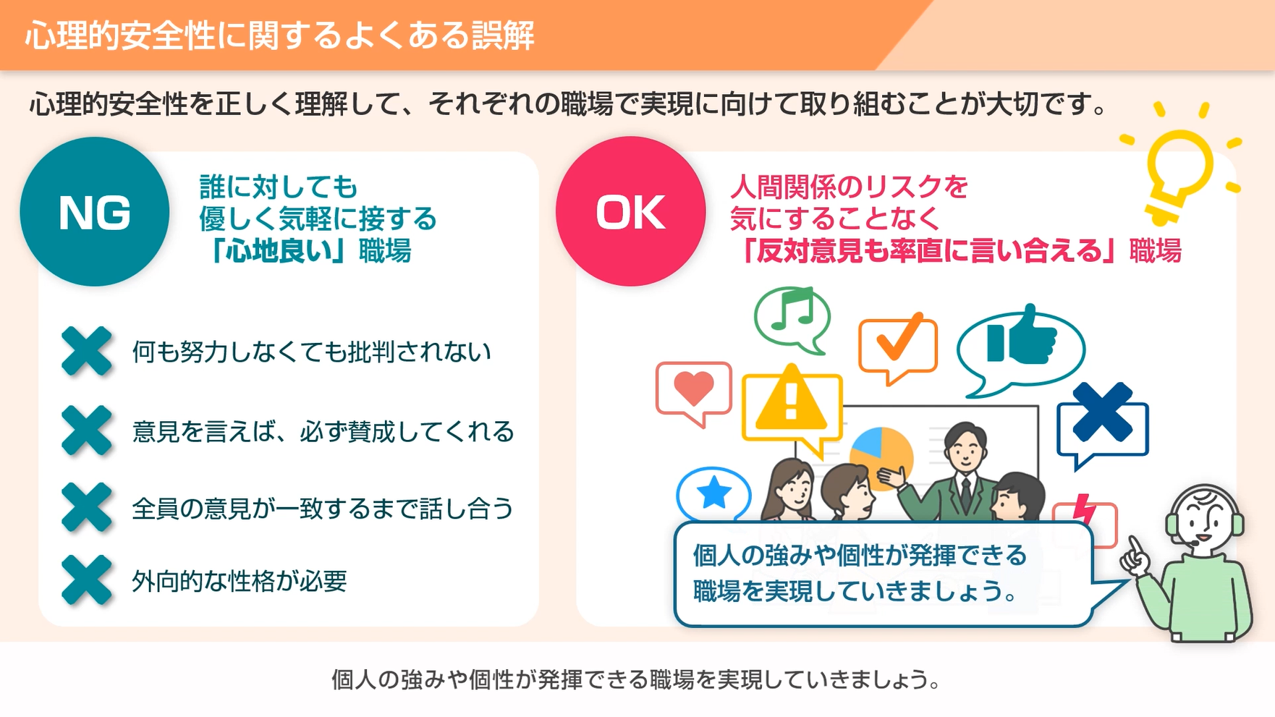 心理的安全性に関するよくある誤解

心理的安全性を正しく理解して、それぞれの職場で実現に向けて取り組むことが大切です。

NG

誰に対しても
優しく気軽に接する
「心地良い」職場

何も努力しなくても批判されない

意見を言えば、必ず賛成してくれる

全員の意見が一致するまで話し合う

外向的な性格が必要

OK

人間関係のリスクを
気にすることなく
「反対意見も率直に言い合える」職場

個人の強みや個性が発揮できる
職場を実現していきましょう。

個人の強みや個性が発揮できる職場を実現していきましょう。